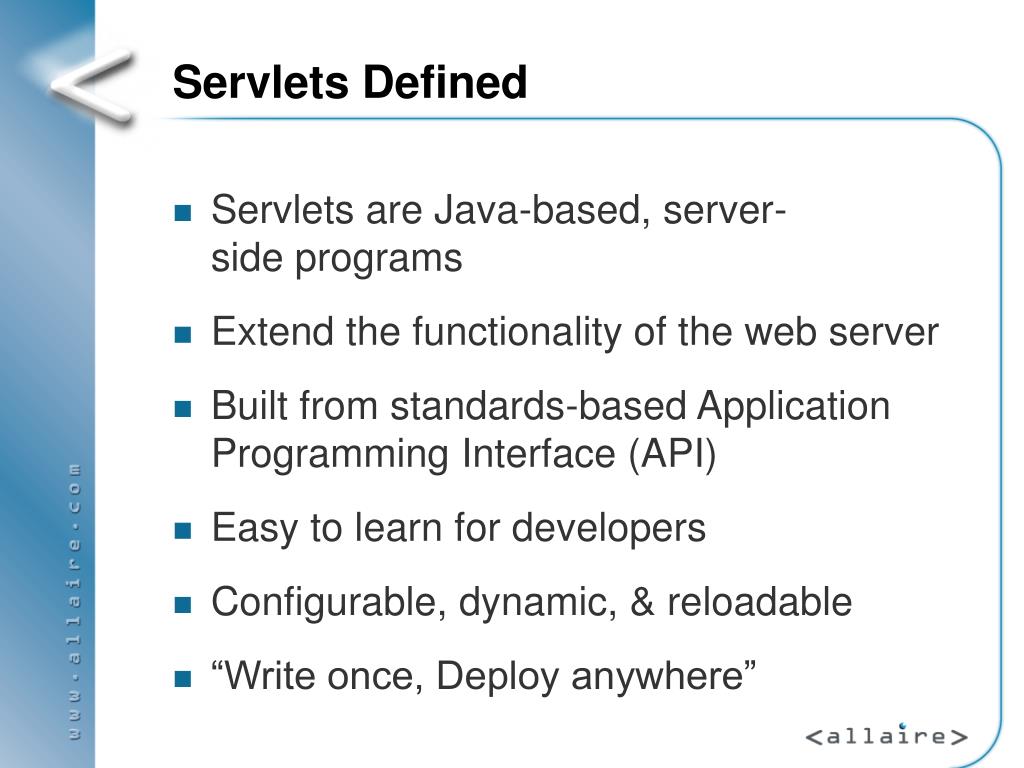 Servlets Defined

- Servlets are Java-based, server-side programs
- Extend the functionality of the web server
- Built from standards-based Application Programming Interface (API)
- Easy to learn for developers
- Configurable, dynamic, & reloadable
- “Write once, Deploy anywhere”

www.allaire.com

<allaire>